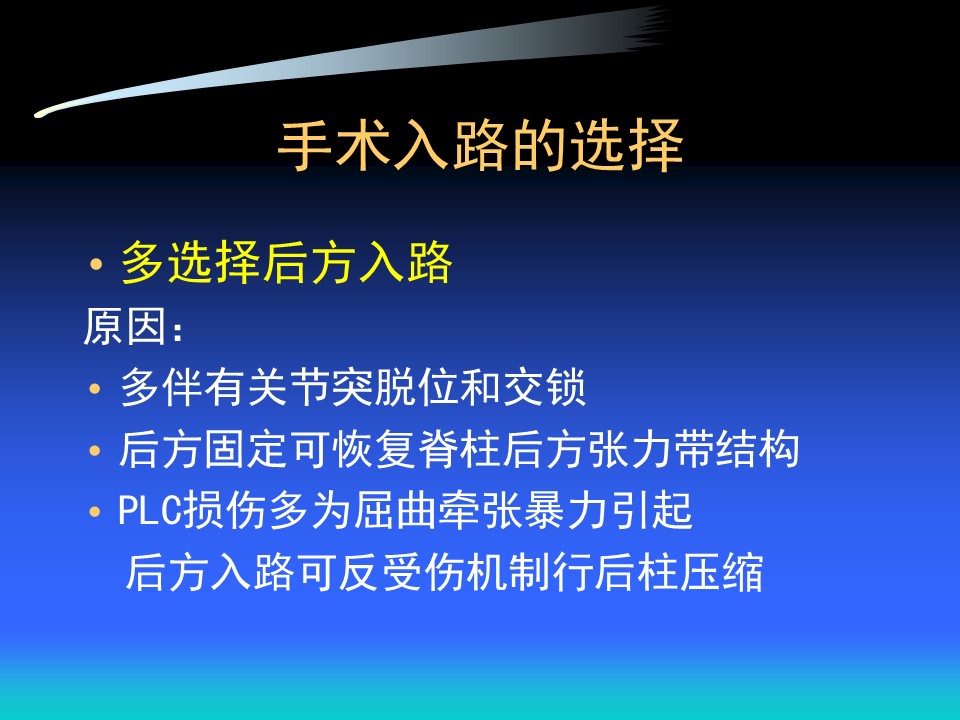 手术入路的选择

• 多选择后方入路

原因：

• 多伴有关节突脱位和交锁

• 后方固定可恢复脊柱后方张力带结构

• PLC损伤多为屈曲牵张暴力引起

后方入路可反受伤机制行后柱压缩